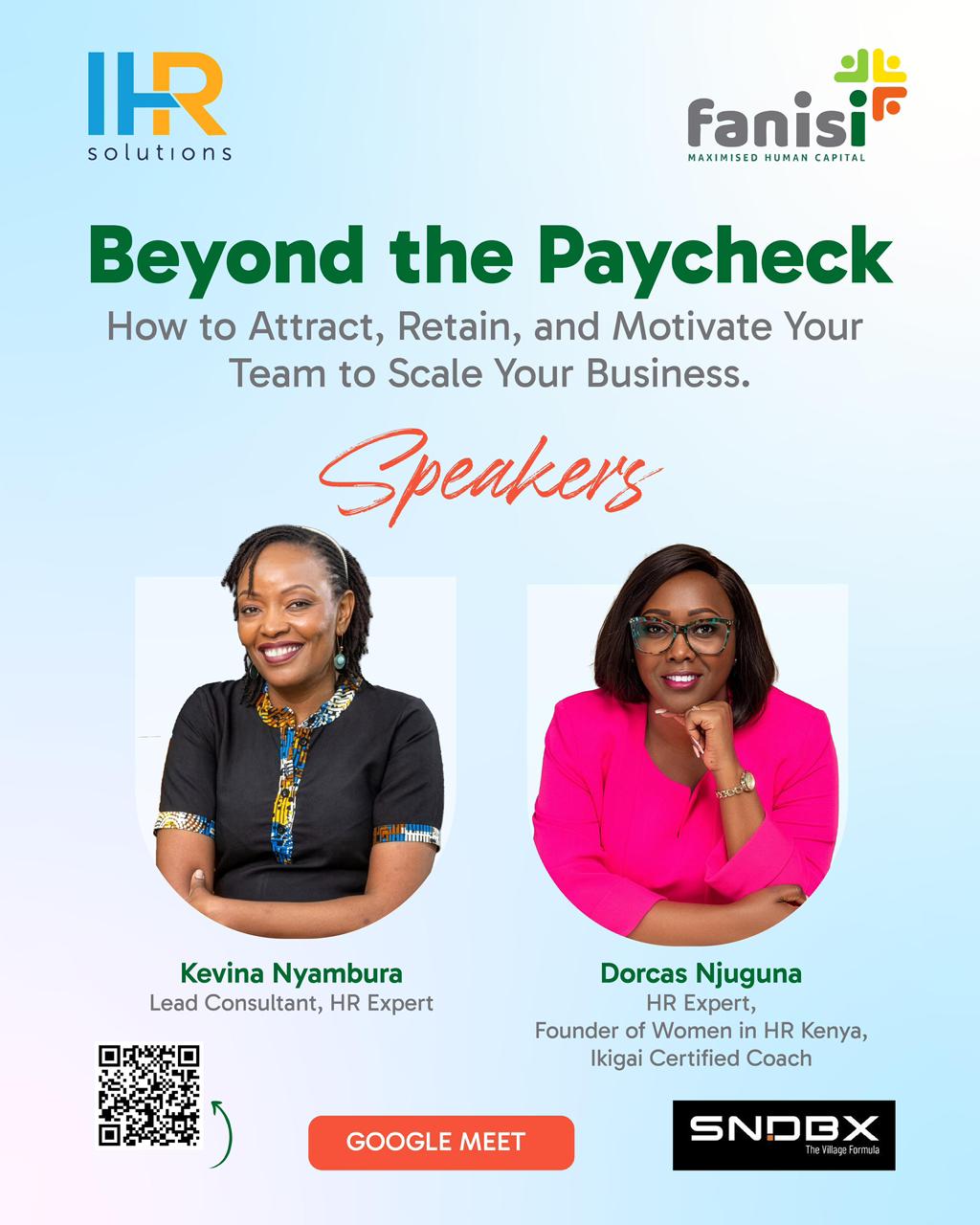 IHR solutions

fanisi
MAXIMISED HUMAN CAPITAL

Beyond the Paycheck

How to Attract, Retain, and Motivate Your Team to Scale Your Business.

Speakers

Kevina Nyambura
Lead Consultant, HR Expert

Dorcas Njuguna
HR Expert,
Founder of Women in HR Kenya,
Ikigai Certified Coach

GOOGLE MEET

SNDBX
The Village Formula